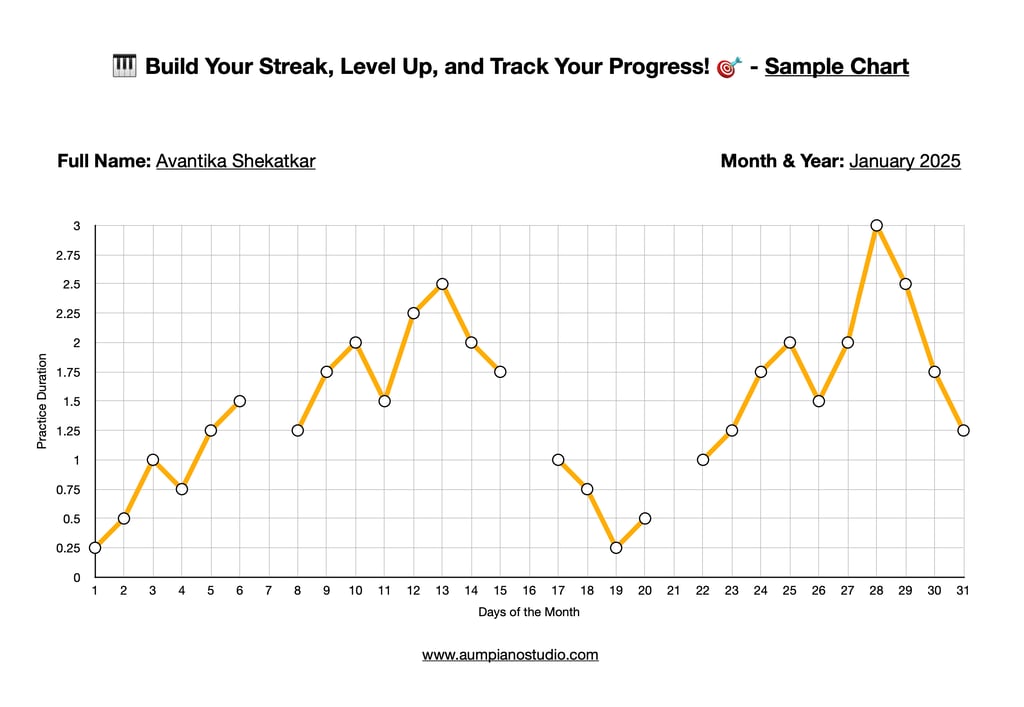 🎹 Build Your Streak, Level Up, and Track Your Progress! 🎯 - Sample Chart

Full Name: Avantika Shekatkar

Month & Year: January 2025

Practice Duration

3
2.75
2.5
2.25
2
1.75
1.5
1.25
1
0.75
0.5
0.25
0

1 2 3 4 5 6 7 8 9 10 11 12 13 14 15 16 17 18 19 20 21 22 23 24 25 26 27 28 29 30 31

Days of the Month

www.aumpianostudio.com